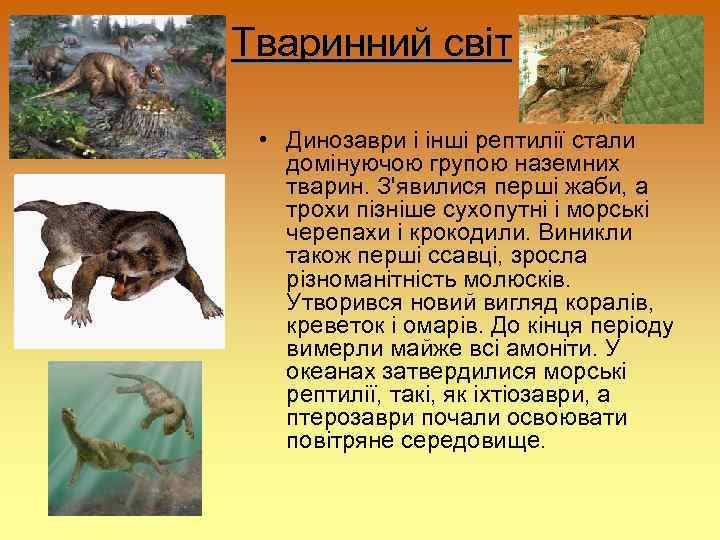 Тваринний світ

• Динозаври і інші рептилії стали домінуючою групою наземних тварин. З'явилися перші жаби, а трохи пізніше сухопутні і морські черепахи і крокодили. Виникли також перші ссавці, зросла різноманітність молюсків. Утворився новий вигляд коралів, креветок і омарів. До кінця періоду вимерли майже всі амоніти. У океанах затвердилися морські рептилії, такі, як іхтіозаври, а птерозаври почали освоювати повітряне середовище.